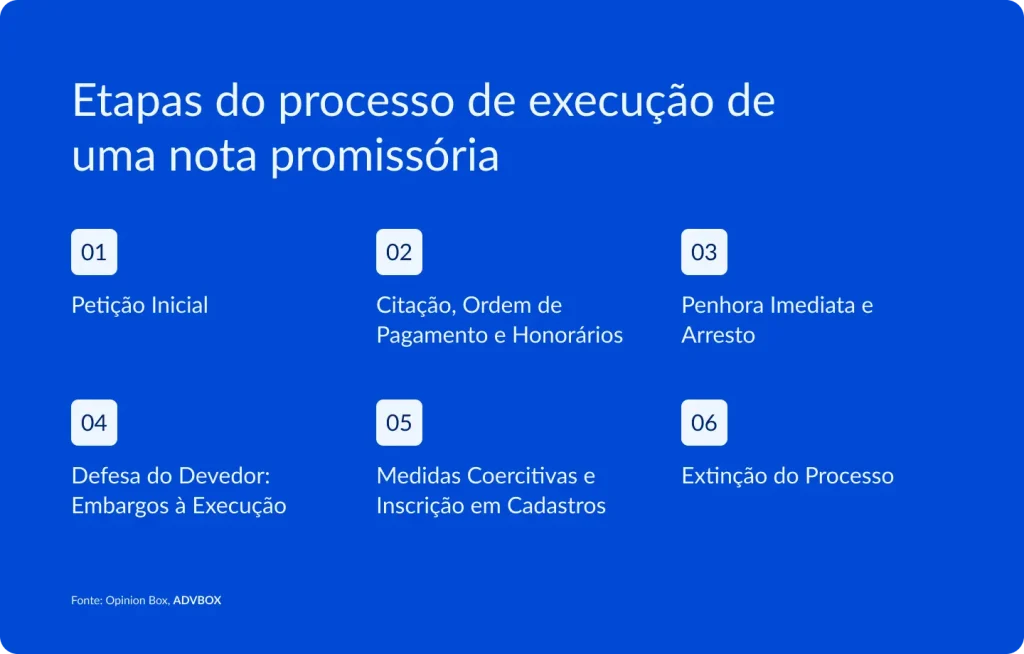 Etapas do processo de execução de uma nota promissória

01

Petição Inicial

02

Citação, Ordem de Pagamento e Honorários

03

Penhora Imediata e Arresto

04

Defesa do Devedor: Embargos à Execução

05

Medidas Coercitivas e Inscrição em Cadastros

06

Extinção do Processo

Fonte: Opinion Box, ADVBOX